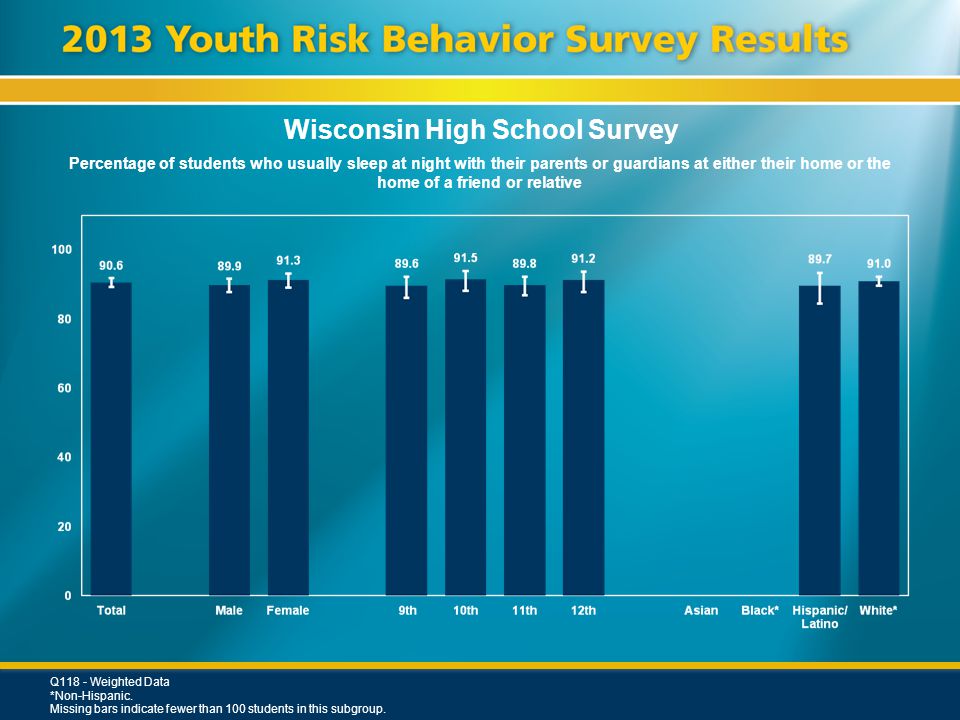 2013 Youth Risk Behavior Survey Results

Wisconsin High School Survey

Percentage of students who usually sleep at night with their parents or guardians at either their home or the home of a friend or relative

100
80
60
40
20
0

90.6
89.9
91.3
89.6
91.5
89.8
91.2
89.7
91.0

Total
Male
Female
9th
10th
11th
12th
Asian
Black*
Hispanic/ Latino
White*

Q118 - Weighted Data
*Non-Hispanic.
Missing bars indicate fewer than 100 students in this subgroup.